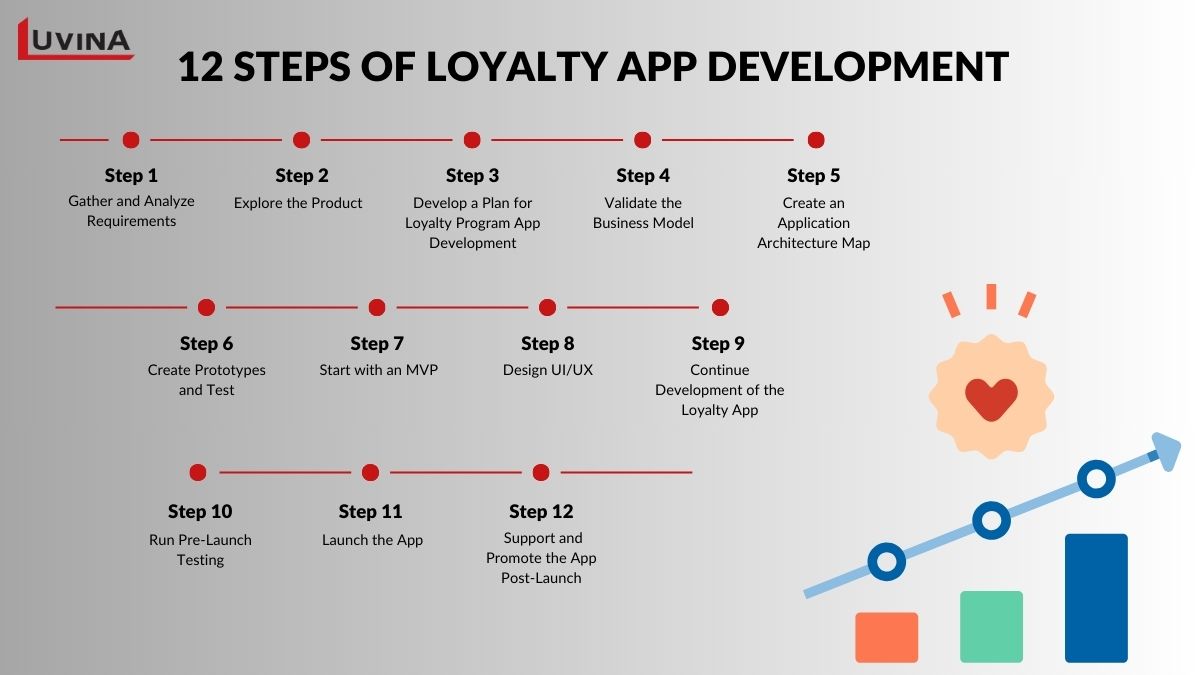 LUVINA

12 STEPS OF LOYALTY APP DEVELOPMENT

Step 1
Gather and Analyze Requirements

Step 2
Explore the Product

Step 3
Develop a Plan for Loyalty Program App Development

Step 4
Validate the Business Model

Step 5
Create an Application Architecture Map

Step 6
Create Prototypes and Test

Step 7
Start with an MVP

Step 8
Design UI/UX

Step 9
Continue Development of the Loyalty App

Step 10
Run Pre-Launch Testing

Step 11
Launch the App

Step 12
Support and Promote the App Post-Launch